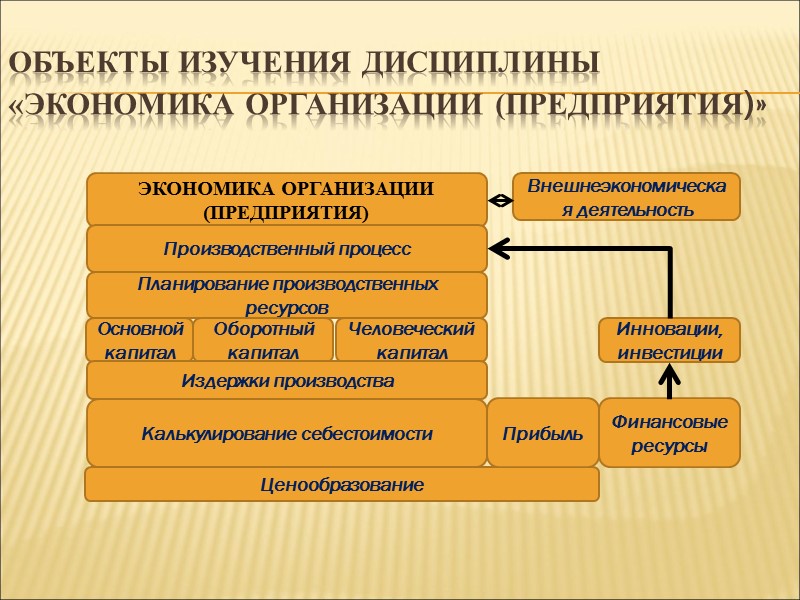 ОБЪЕКТЫ ИЗУЧЕНИЯ ДИСЦИПЛИНЫ «ЭКОНОМИКА ОРГАНИЗАЦИИ (ПРЕДПРИЯТИЯ)»

ЭКОНОМИКА ОРГАНИЗАЦИИ (ПРЕДПРИЯТИЯ)

Внешнеэкономическая деятельность

Производственный процесс

Планирование производственных ресурсов

Основной капитал

Оборотный капитал

Человеческий капитал

Инновации, инвестиции

Издержки производства

Калькулирование себестоимости

Прибыль

Финансовые ресурсы

Ценообразование